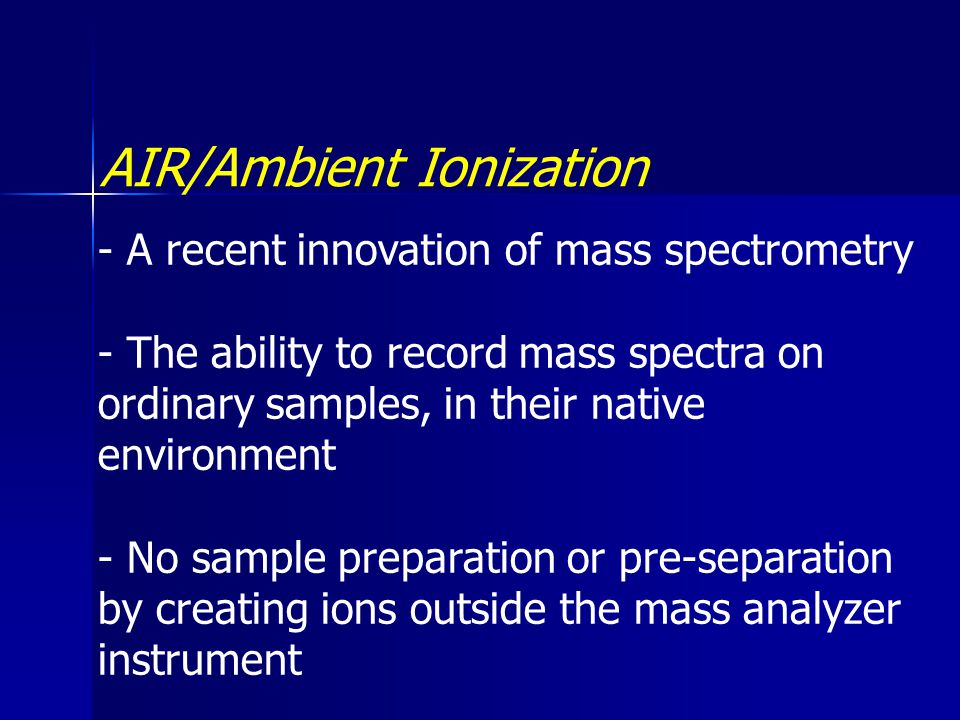 AIR/Ambient Ionization

- A recent innovation of mass spectrometry

- The ability to record mass spectra on ordinary samples, in their native environment

- No sample preparation or pre-separation by creating ions outside the mass analyzer instrument